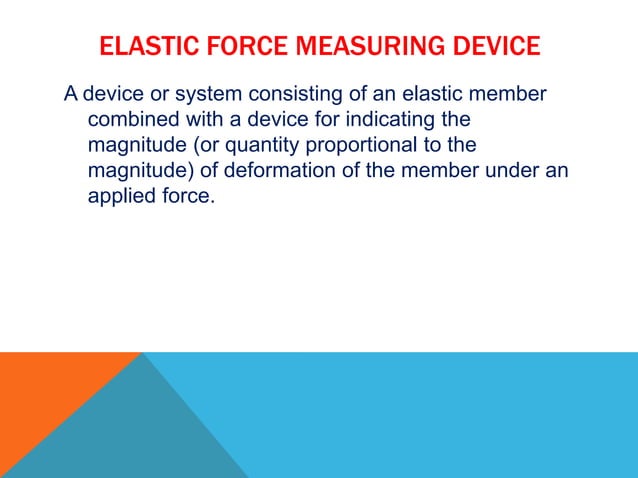 ELASTIC FORCE MEASURING DEVICE

A device or system consisting of an elastic member combined with a device for indicating the magnitude (or quantity proportional to the magnitude) of deformation of the member under an applied force.